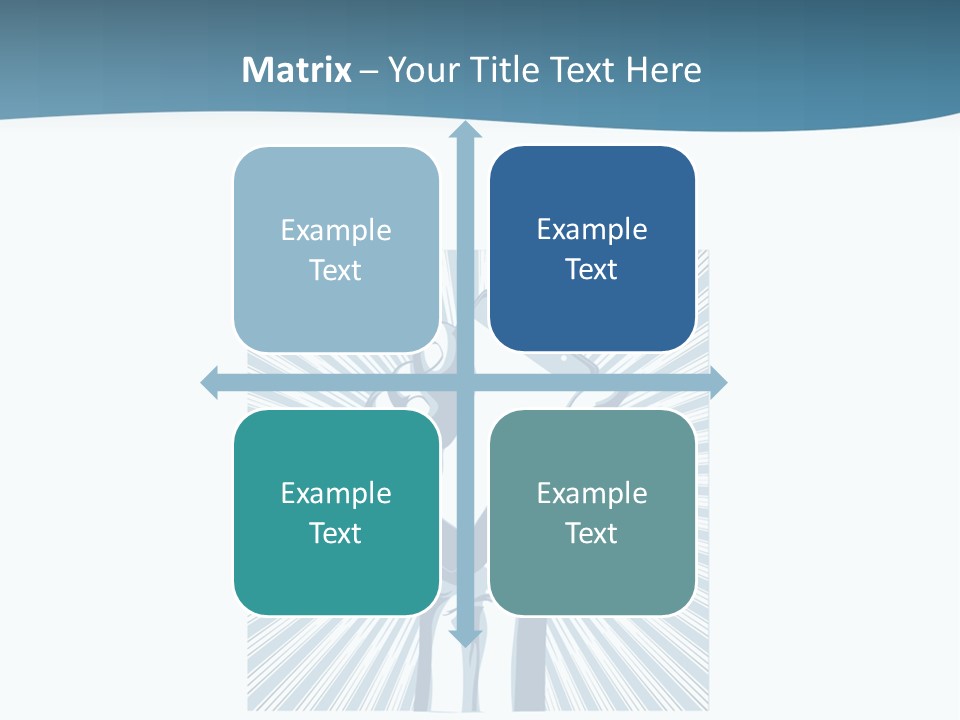 Matrix – Your Title Text Here

Example Text

Example Text

Example Text

Example Text